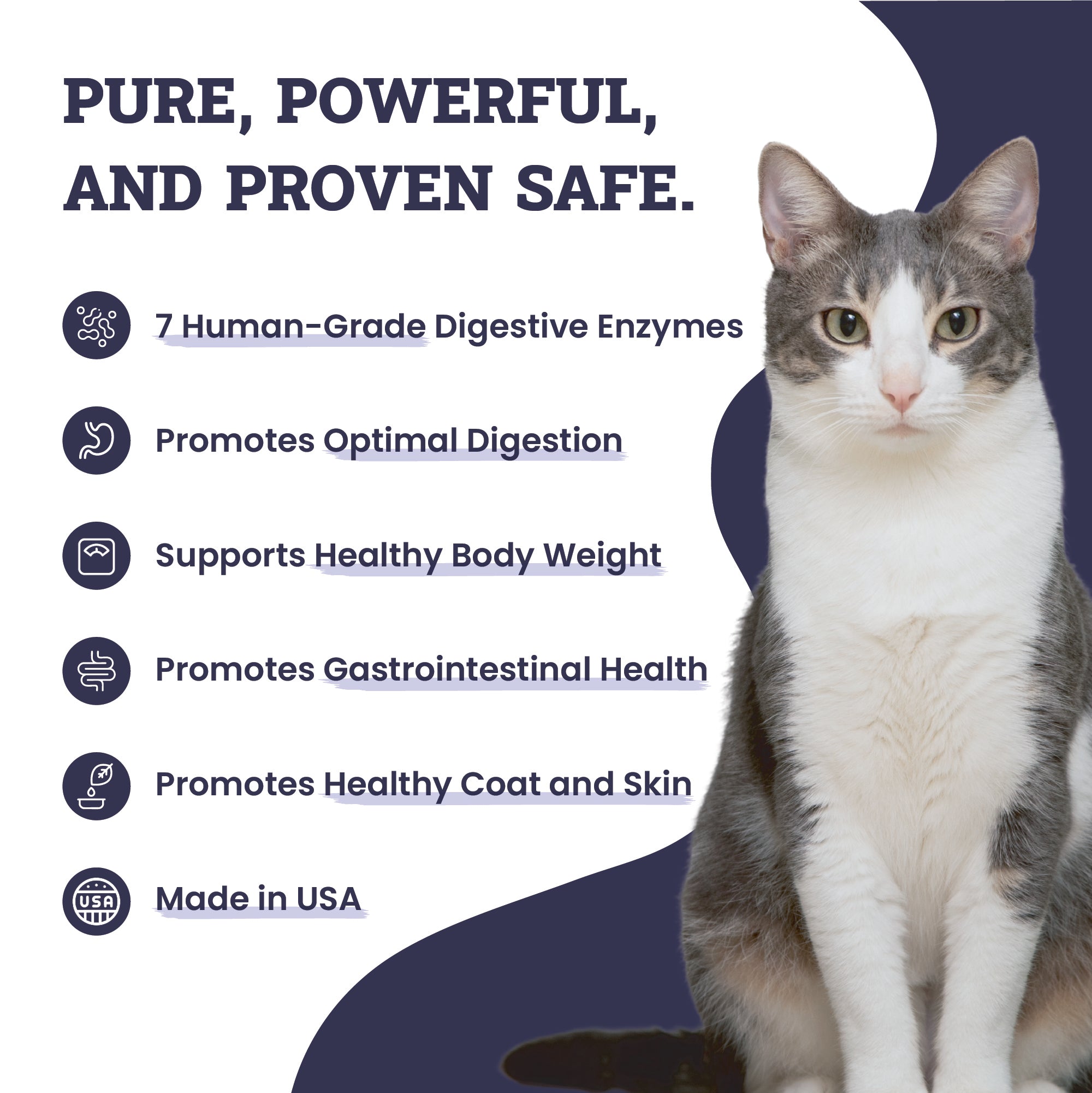 PURE, POWERFUL, AND PROVEN SAFE.

7 Human-Grade Digestive Enzymes

Promotes Optimal Digestion

Supports Healthy Body Weight

Promotes Gastrointestinal Health

Promotes Healthy Coat and Skin

USA

Made in USA